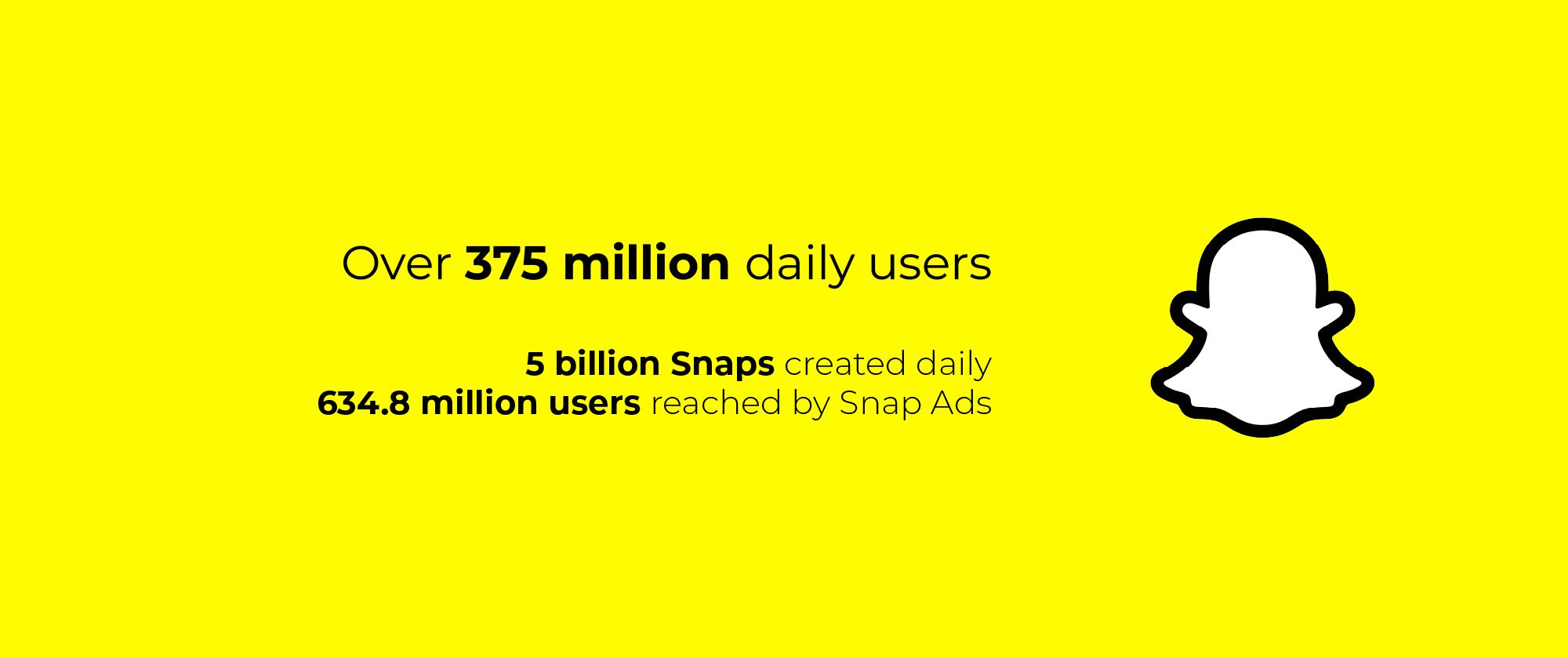 Over 375 million daily users

5 billion Snaps created daily
634.8 million users reached by Snap Ads